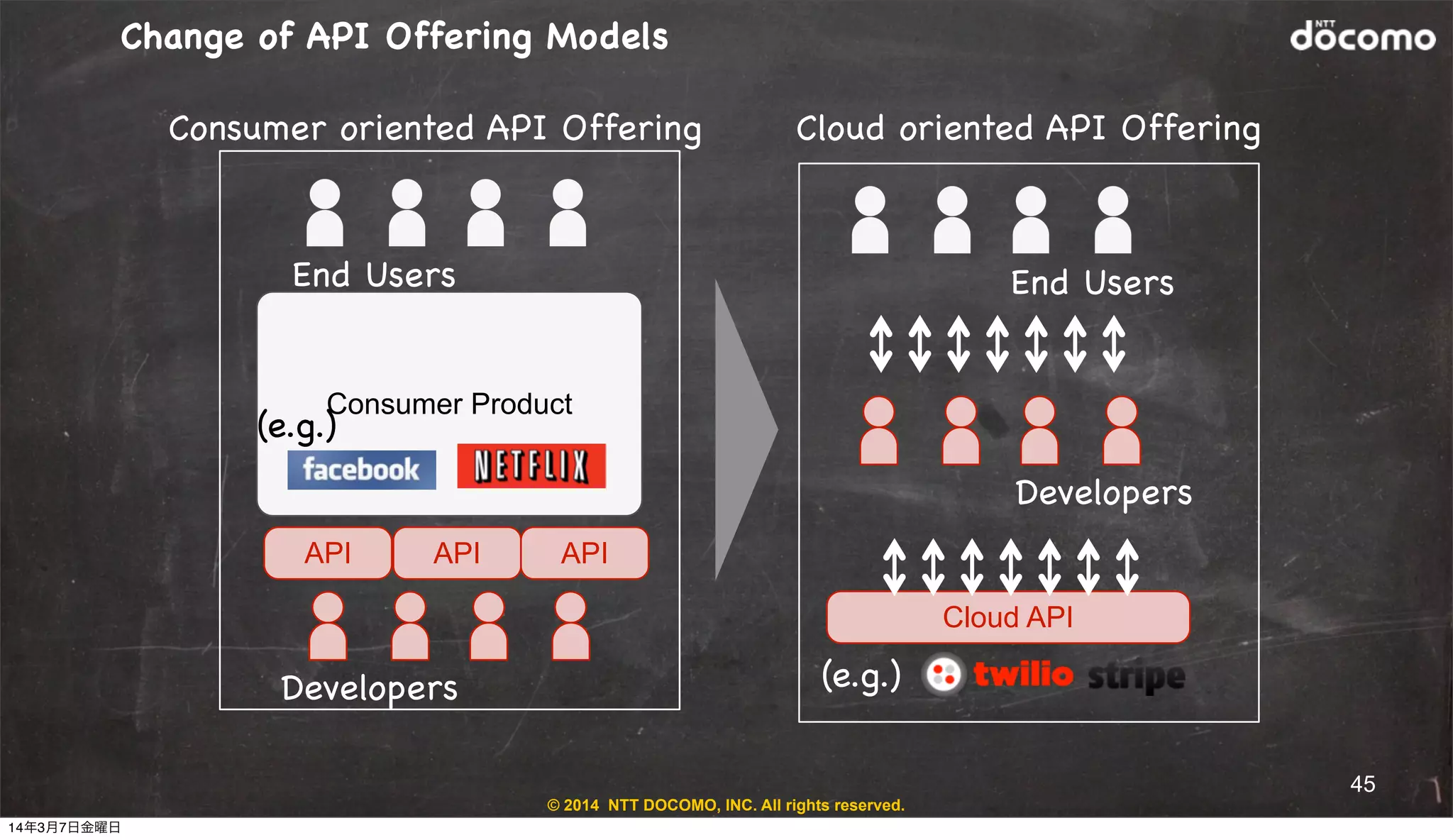 Change of API Offering Models

NTT docomo

Consumer oriented API Offering

End Users

Consumer Product

(e.g.)

facebook NETFLIX

API API API

Developers

Cloud oriented API Offering

End Users

Developers

Cloud API

(e.g.) twilio stripe

45

© 2014 NTT DOCOMO, INC. All rights reserved.

14年3月7日金曜日